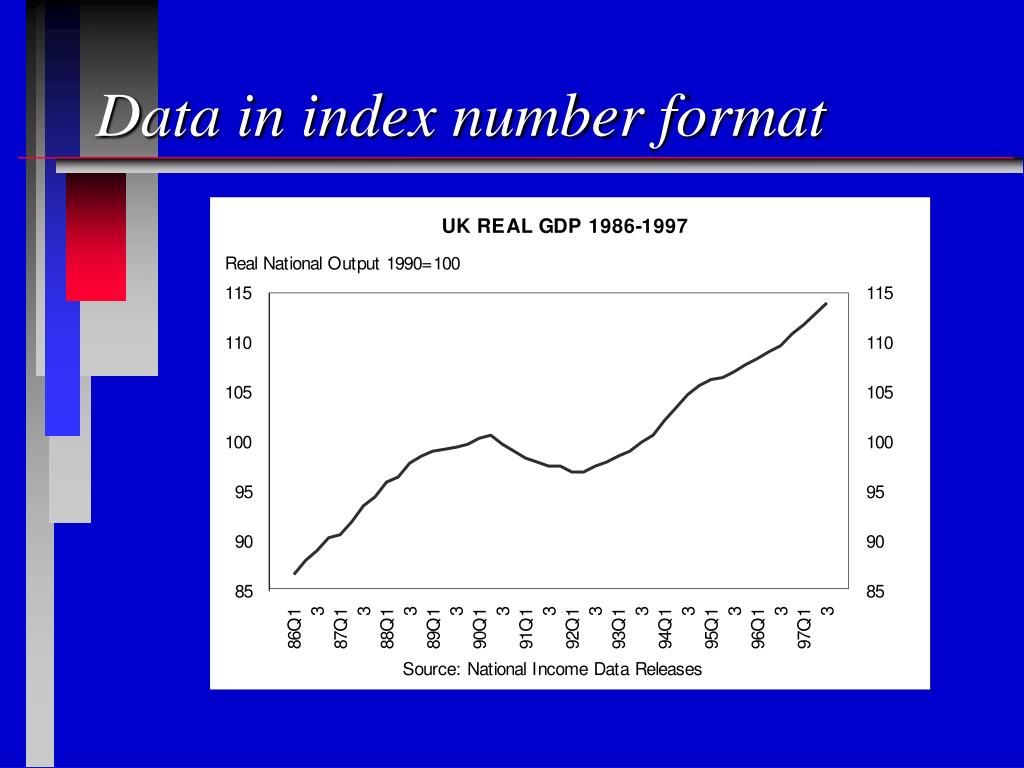 Data in index number format

UK REAL GDP 1986-1997

Real National Output 1990=100

115
110
105
100
95
90
85

115
110
105
100
95
90
85

86Q1 3 87Q1 3 88Q1 3 89Q1 3 90Q1 3 91Q1 3 92Q1 3 93Q1 3 94Q1 3 95Q1 3 96Q1 3 97Q1 3

Source: National Income Data Releases